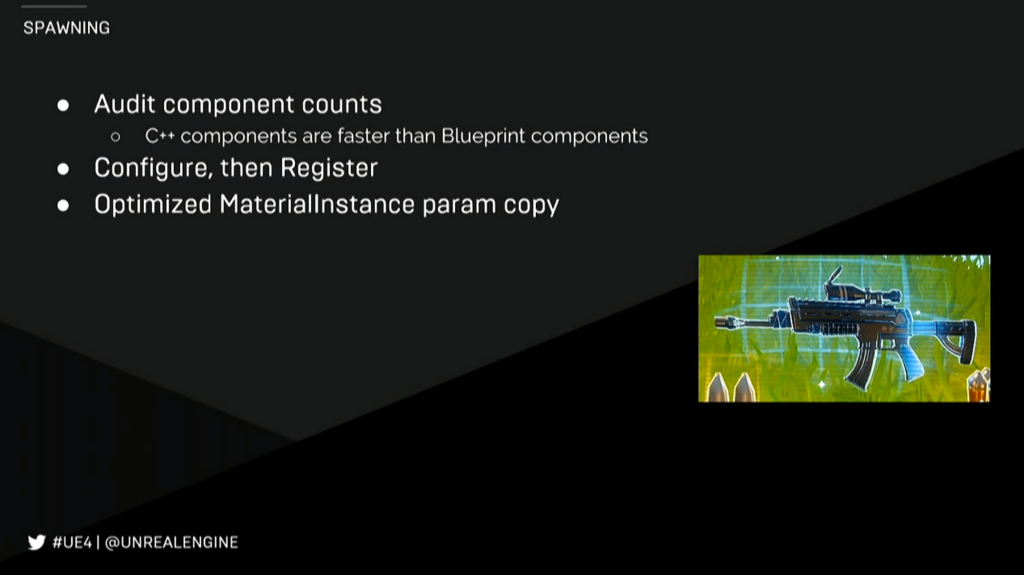 SPAWNING

- Audit component counts
  - C++ components are faster than Blueprint components
- Configure, then Register
- Optimized MaterialInstance param copy

#UE4 | @UNREALENGINE